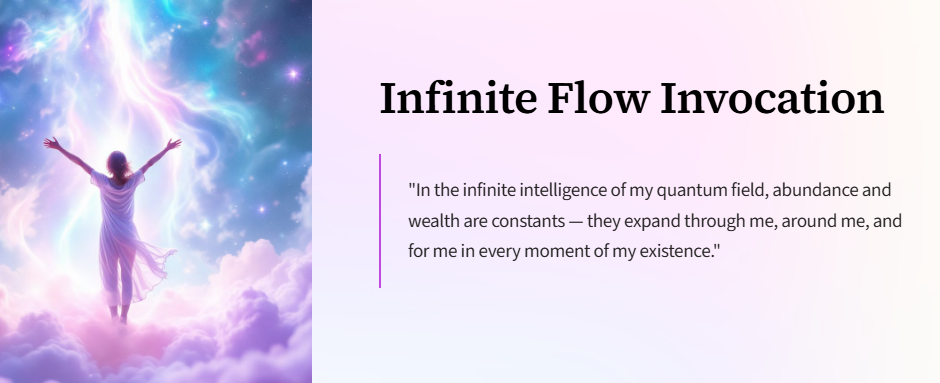 Infinite Flow Invocation

"In the infinite intelligence of my quantum field, abundance and wealth are constants — they expand through me, around me, and for me in every moment of my existence."